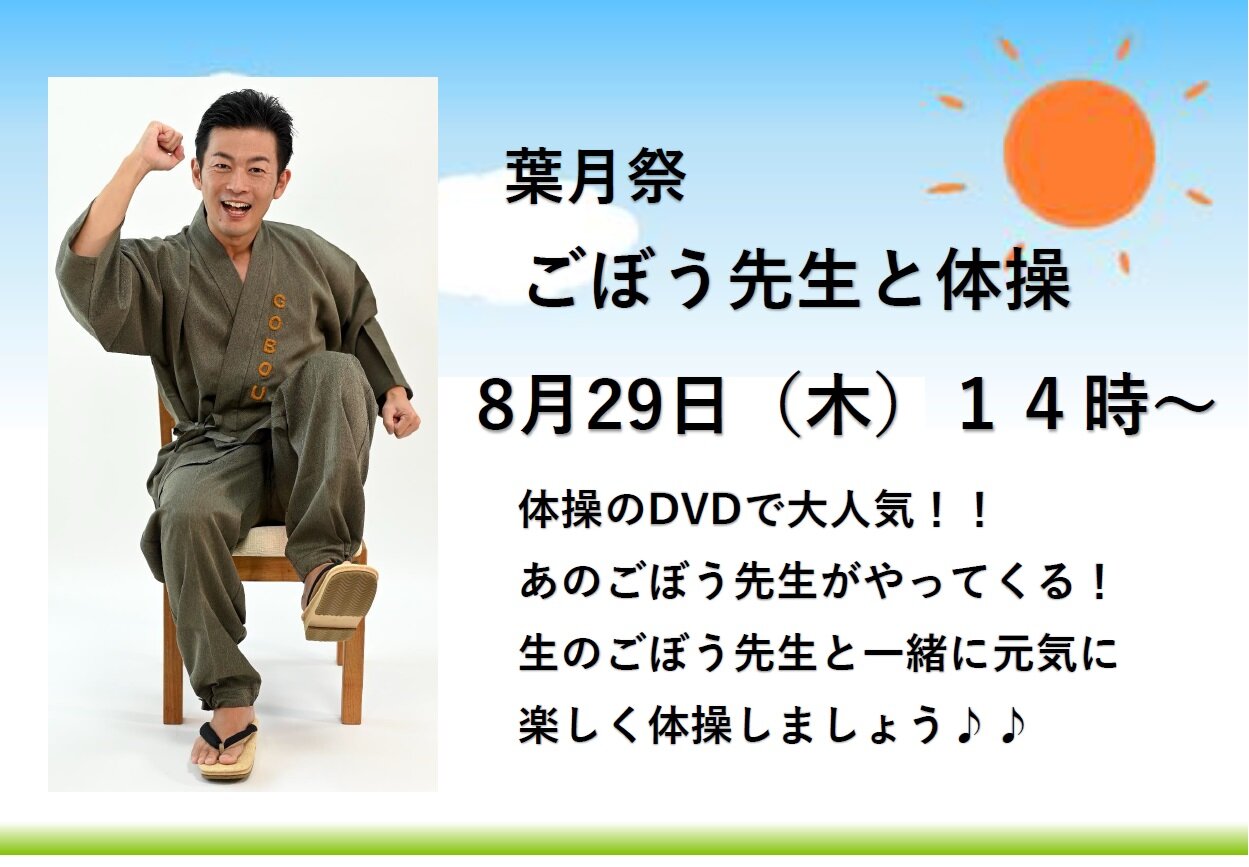 GOBOU

葉月祭

ごぼう先生と体操

8月29日（木）１４時～

体操のDVDで大人気！！
あのごぼう先生がやってくる！
生のごぼう先生と一緒に元気に
楽しく体操しましょう♪♪